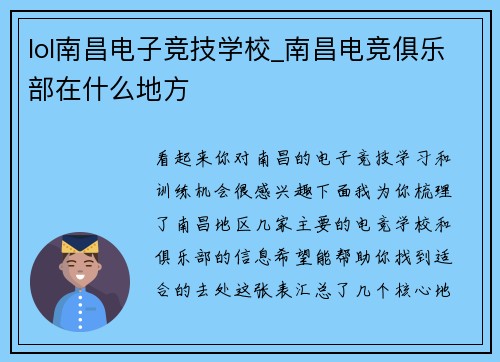 lol南昌电子竞技学校_南昌电竞俱乐部在什么地方

看起来你对南昌的电子竞技学习和训练机会很感兴趣下面我为你梳理了南昌地区几家主要的电竞学校和俱乐部的信息希望能帮助你找到适合的去处这张表汇总了几个核心地